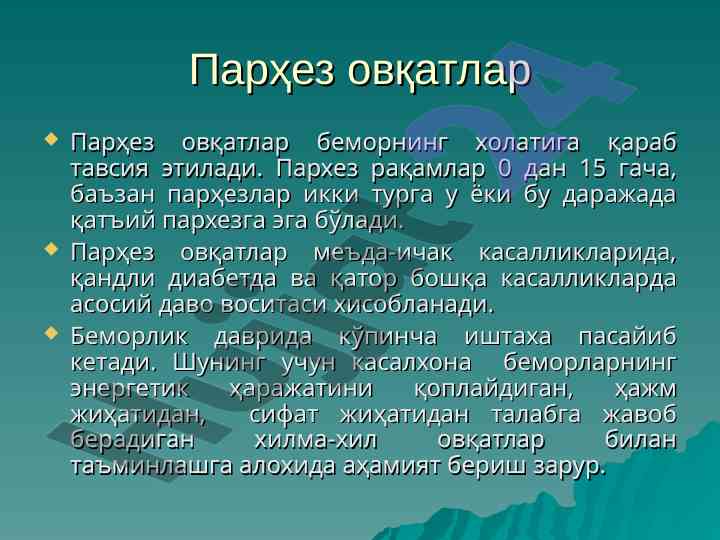 Парҳез овқатлар

Парҳез овқатлар беморнинг холатига қараб тавсия этилади. Пархез рақамлар 0 дан 15 гача, баъзан парҳезлар икки турга у ёки бу даражада қатъий пархезга эга бўлади.

Парҳез овқатлар меъда-ичак касалликларида, қандли диабетда ва қатор бошқа касалликларда асосий даво воситаси хисобланади.

Беморлик даврида кўпинча иштаха пасайиб кетади. Шунинг учун касалхона беморларнинг энергетик ҳаражатини қоплайдиган, ҳажм жиҳатидан, сифат жиҳатидан талабга жавоб берадиган хилма-хил овқатлар билан таъминлашга алохида аҳамият бериш зарур.